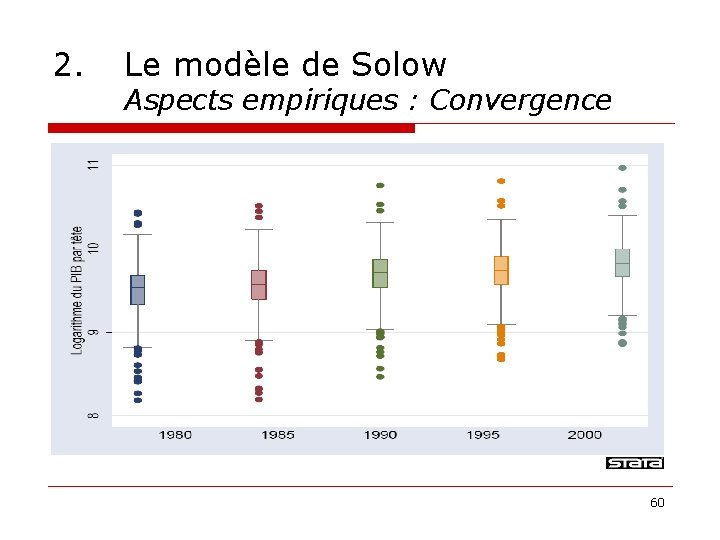 2. Le modèle de Solow
Aspects empiriques : Convergence

Logarithme du PIB par tête

11
10
9
8

1980 1985 1990 1995 2000

stata

60